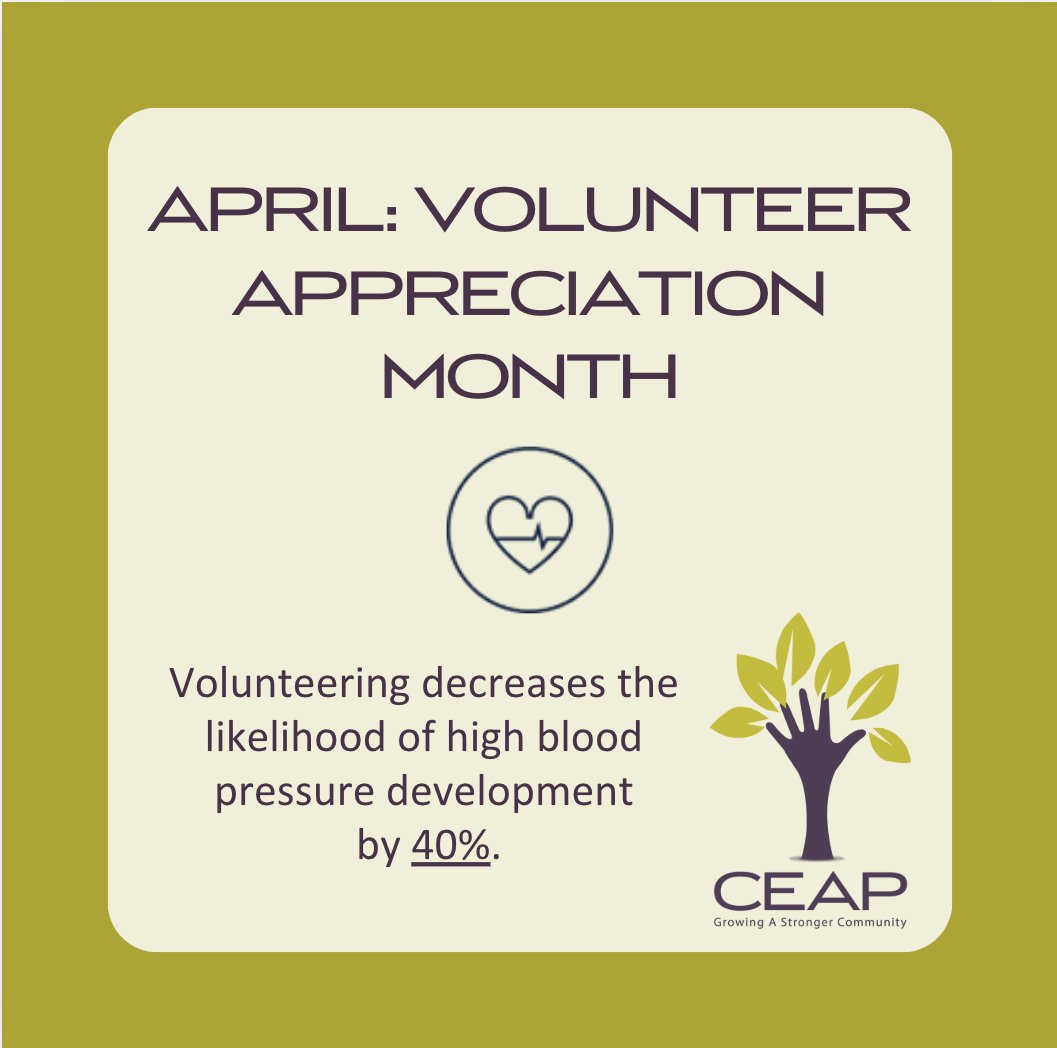 APRIL: VOLUNTEER APPRECIATION MONTH

Volunteering decreases the likelihood of high blood pressure development by 40%.

CEAP
Growing A Stronger Community